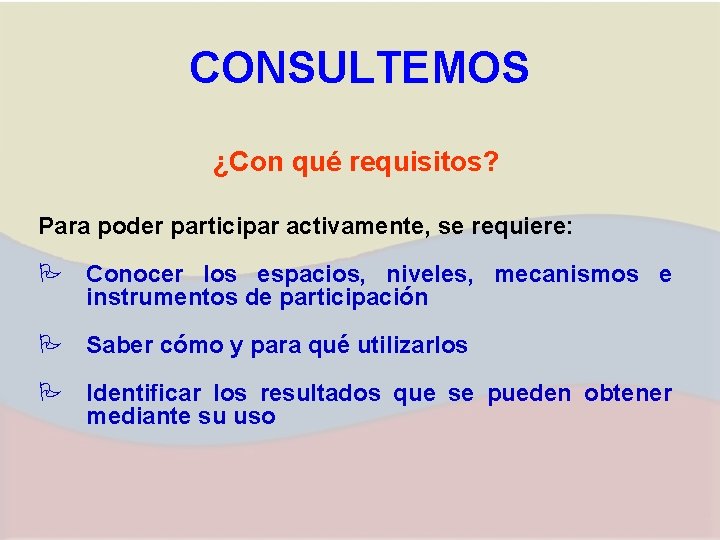 CONSULTEMOS

¿Con qué requisitos?

Para poder participar activamente, se requiere:

Conocer los espacios, niveles, mecanismos e instrumentos de participación

Saber cómo y para qué utilizarlos

Identificar los resultados que se pueden obtener mediante su uso